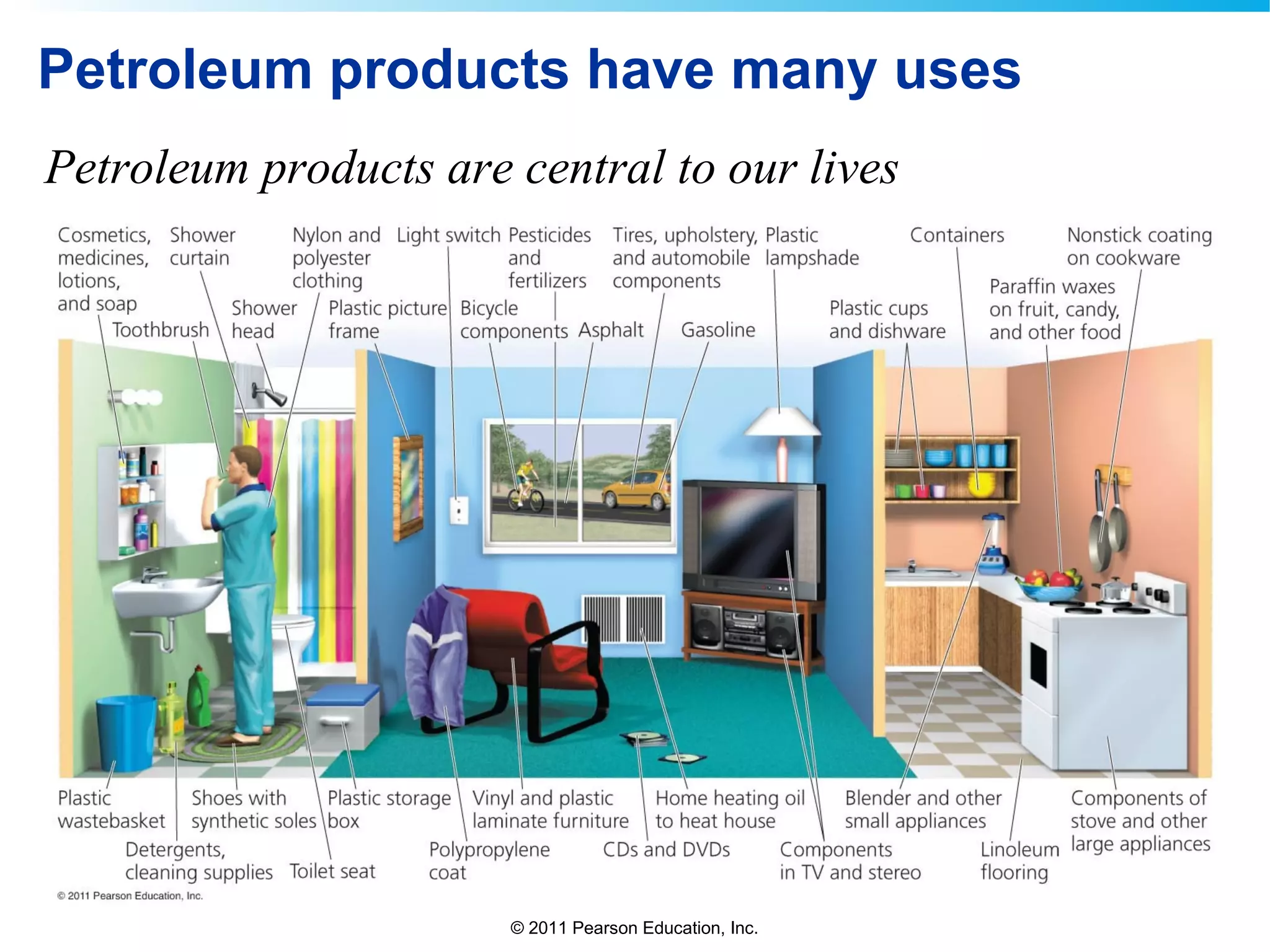 Petroleum products have many uses

Petroleum products are central to our lives

Cosmetics, medicines, lotions, and soap

Shower curtain

Nylon and polyester clothing

Light switch

Pesticides and fertilizers

Tires, upholstery, and automobile components

Plastic lampshade

Containers

Nonstick coating on cookware

Toothbrush

Shower head

Plastic picture frame

Bicycle components

Asphalt

Gasoline

Plastic cups and dishware

Paraffin waxes on fruit, candy, and other food

Plastic wastebasket

Shoes with synthetic soles

Plastic storage box

Vinyl and plastic laminate furniture

Home heating oil to heat house

Blender and other small appliances

Components of stove and other large appliances

Detergents, cleaning supplies

Toilet seat

Polypropylene coat

CDs and DVDs

Components in TV and stereo

Linoleum flooring

© 2011 Pearson Education, Inc.

© 2011 Pearson Education, Inc.